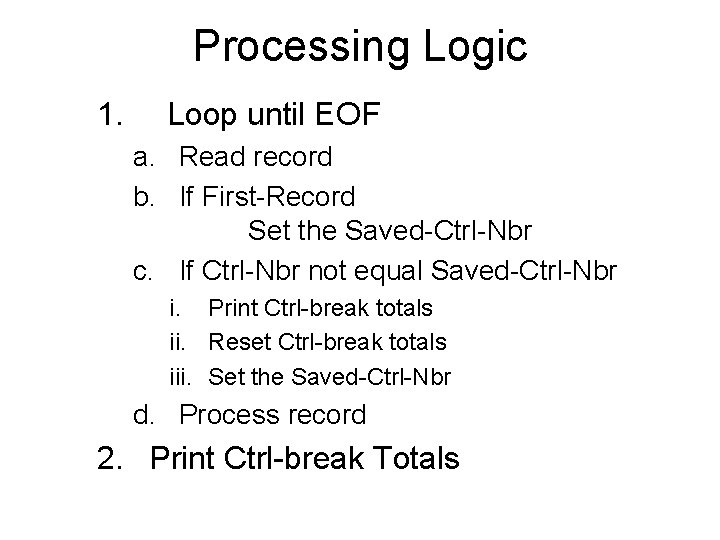 Processing Logic

1. Loop until EOF
a. Read record
b. If First-Record
Set the Saved-Ctrl-Nbr
c. If Ctrl-Nbr not equal Saved-Ctrl-Nbr
i. Print Ctrl-break totals
ii. Reset Ctrl-break totals
iii. Set the Saved-Ctrl-Nbr
d. Process record
2. Print Ctrl-break Totals